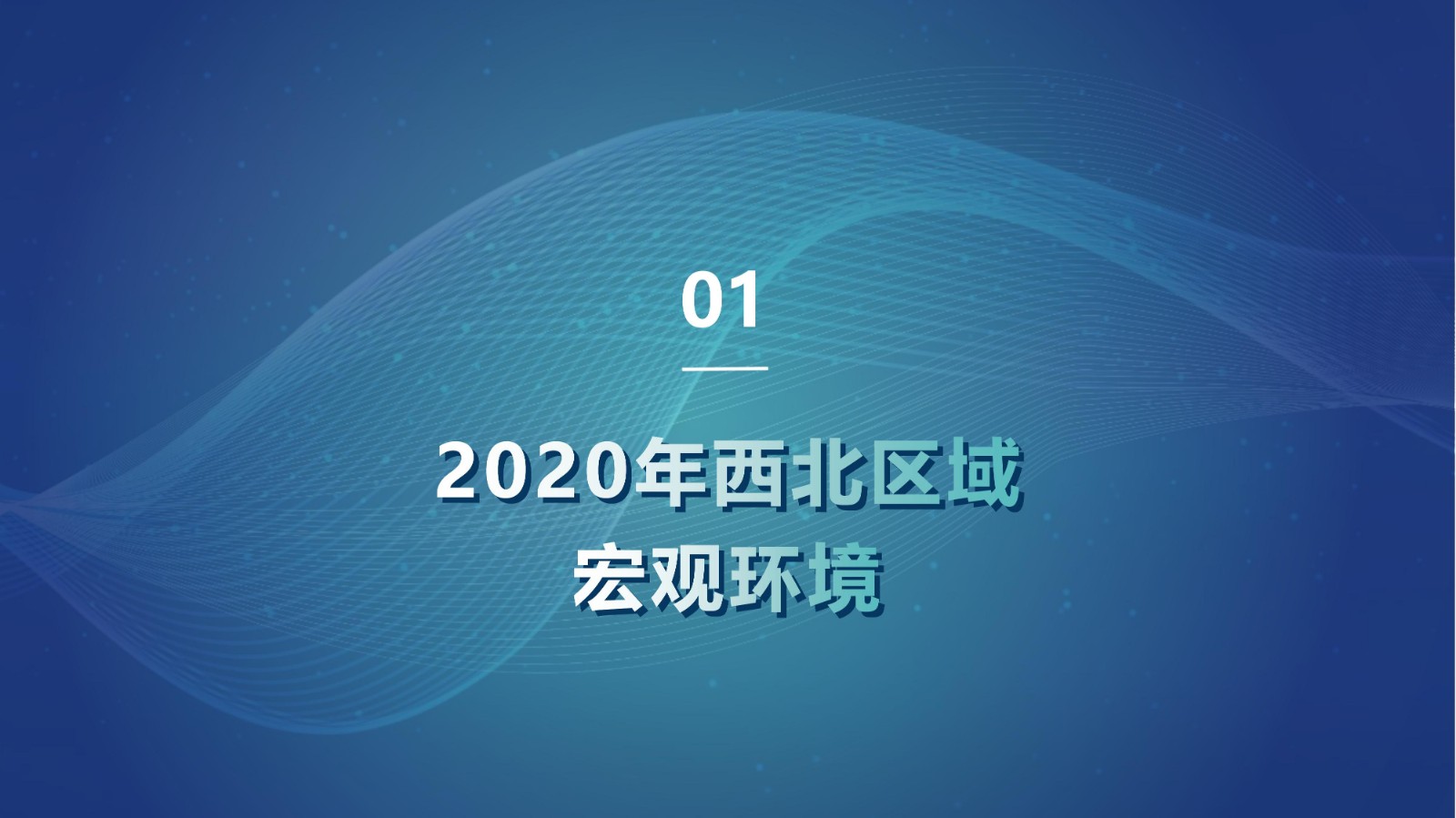 01

2020年西北区域
宏观环境